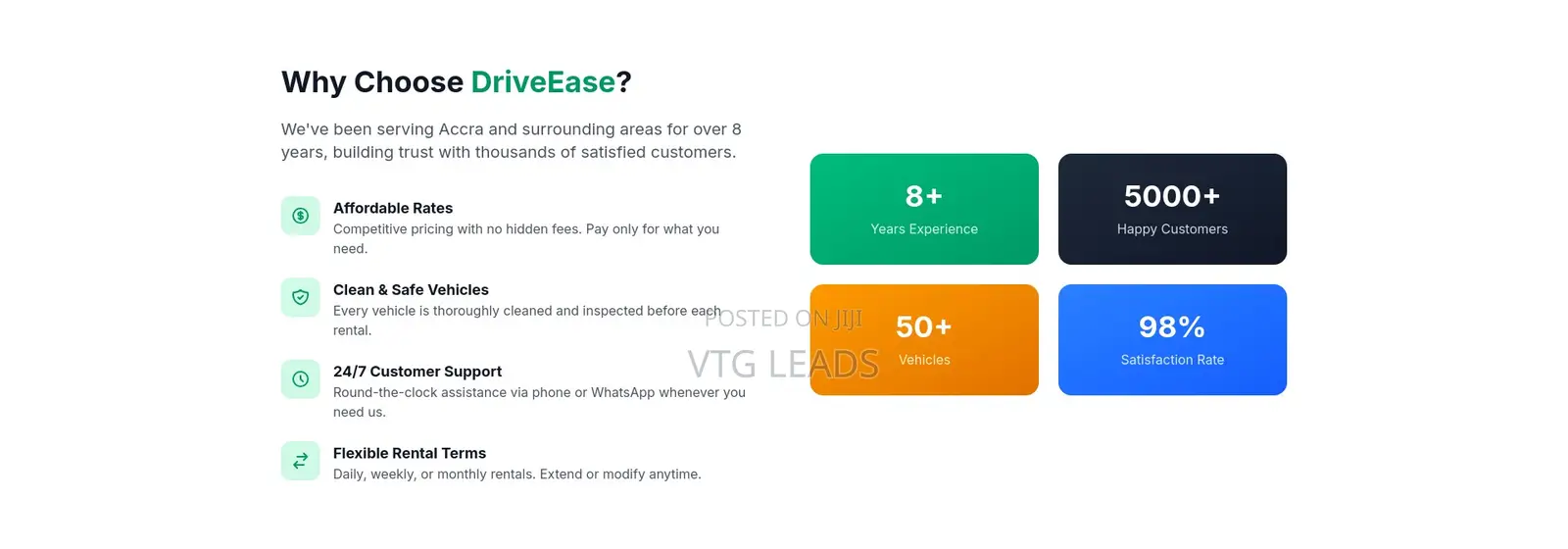 Why Choose DriveEase?

We've been serving Accra and surrounding areas for over 8 years, building trust with thousands of satisfied customers.

Affordable Rates
Competitive pricing with no hidden fees. Pay only for what you need.

Clean & Safe Vehicles
Every vehicle is thoroughly cleaned and inspected before each rental.

24/7 Customer Support
Round-the-clock assistance via phone or WhatsApp whenever you need us.

Flexible Rental Terms
Daily, weekly, or monthly rentals. Extend or modify anytime.

8+
Years Experience

5000+
Happy Customers

50+
Vehicles

98%
Satisfaction Rate

POSTED ON JIJI
VTG LEADS